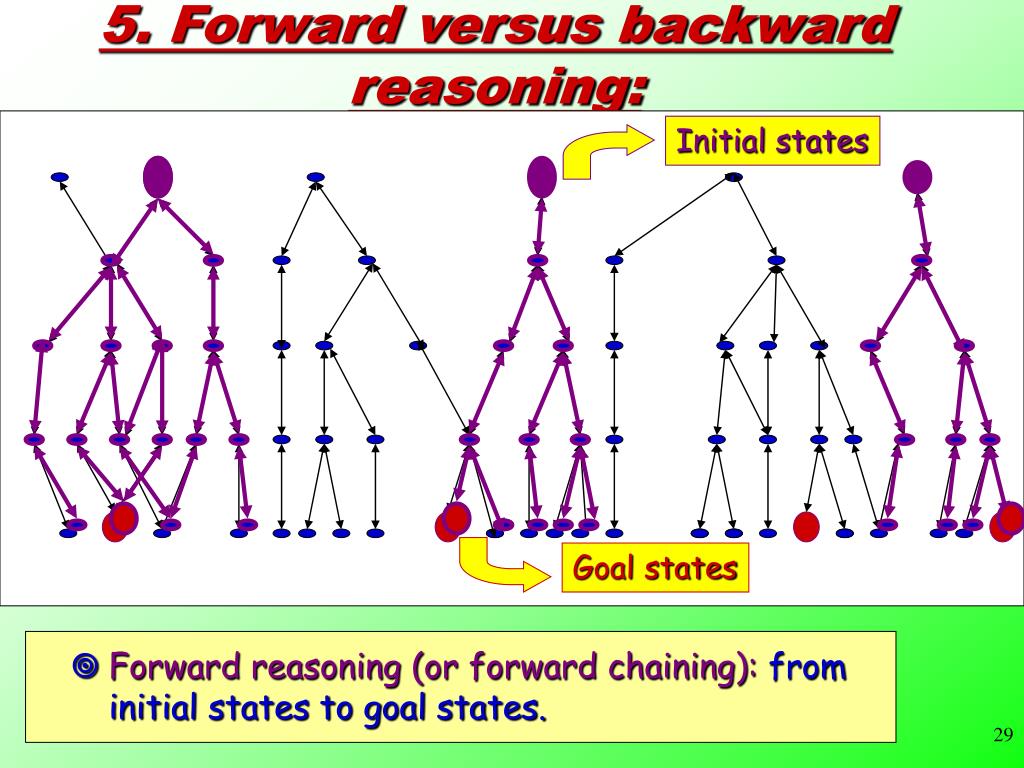 5. Forward versus backward reasoning:

Initial states

Goal states

Forward reasoning (or forward chaining): from initial states to goal states.

29